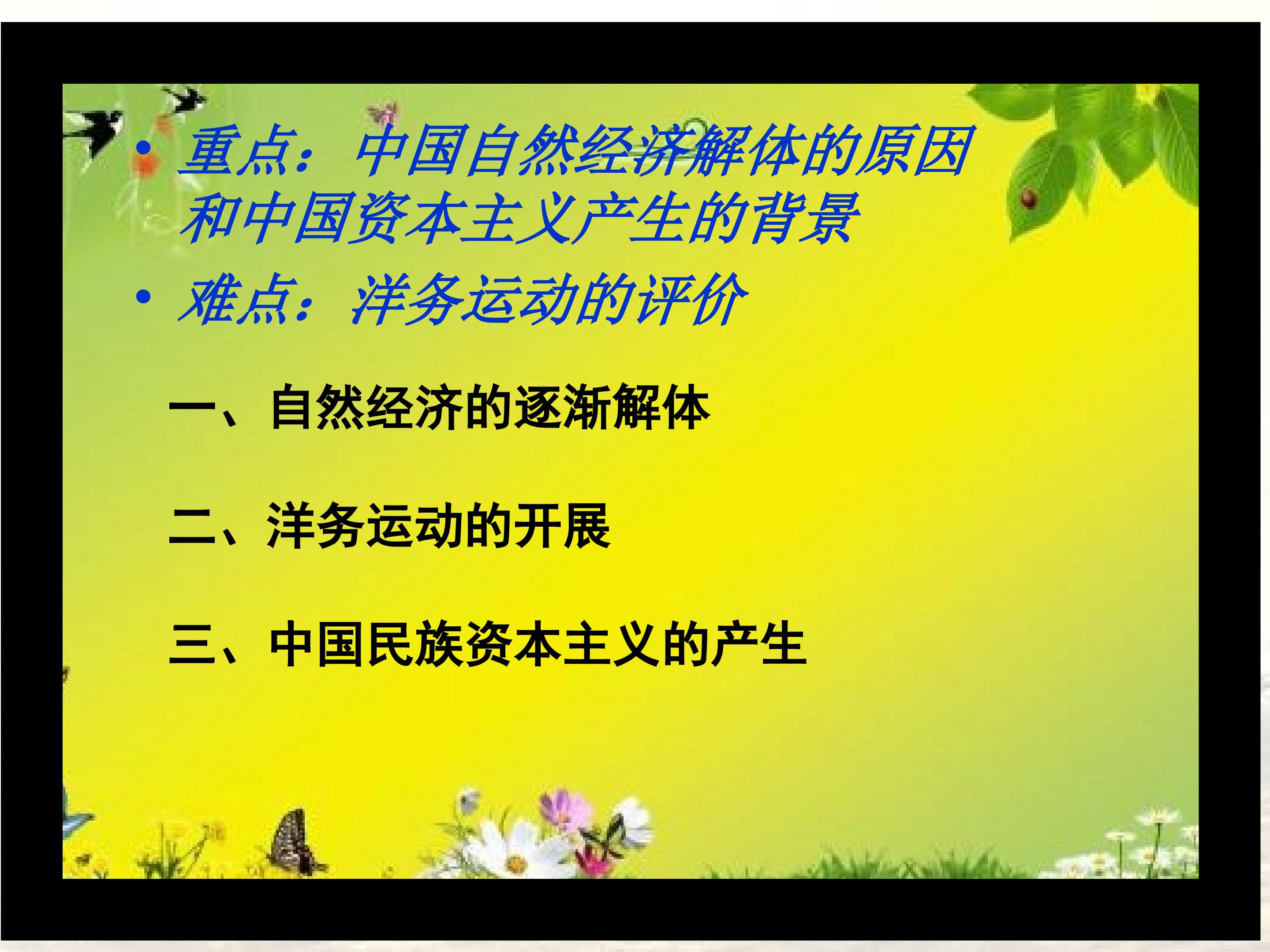 • 重点：中国自然经济解体的原因和中国资本主义产生的背景

• 难点：洋务运动的评价

一、自然经济的逐渐解体

二、洋务运动的开展

三、中国民族资本主义的产生